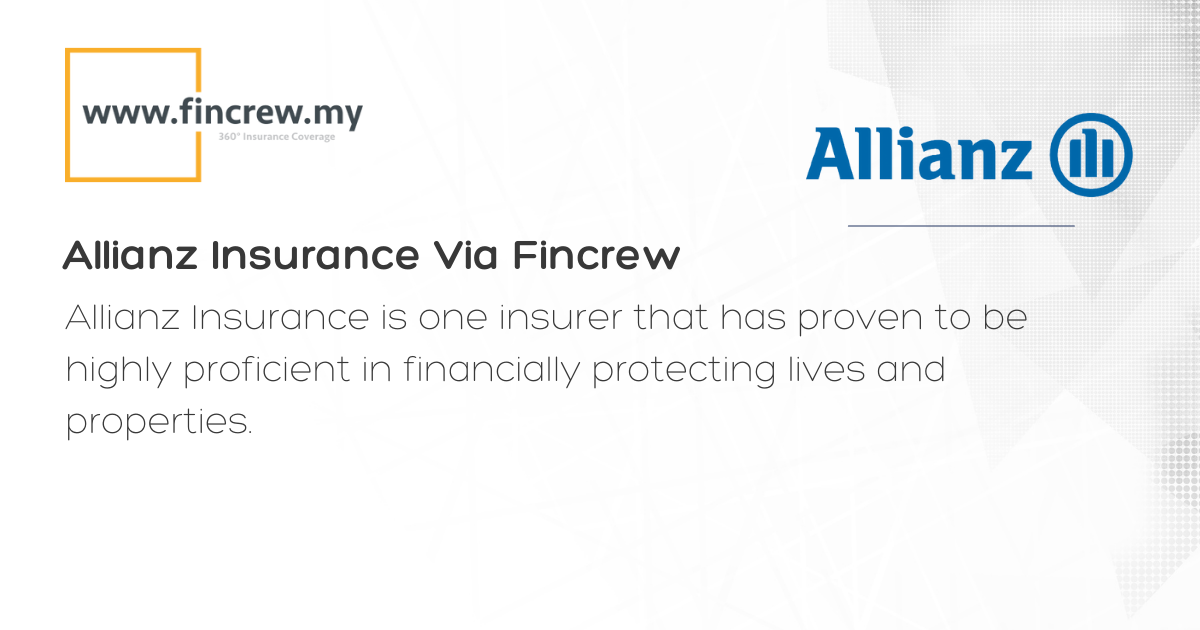 www.fincrew.my
360° Insurance Coverage

Allianz

Allianz Insurance Via Fincrew

Allianz Insurance is one insurer that has proven to be highly proficient in financially protecting lives and properties.